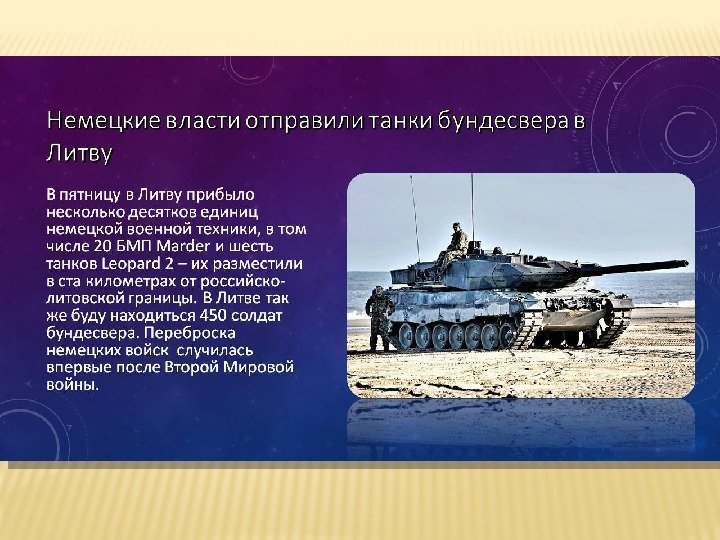 Немецкие власти отправили танки бундесвера в Литву

В пятницу в Литву прибыло несколько десятков единиц немецкой военной техники, в том числе 20 БМП Marder и шесть танков Leopard 2 – их разместили в ста километрах от российско-литовской границы. В Литве так же буду находиться 450 солдат бундесвера. Переброска немецких войск случилась впервые после Второй Мировой войны.